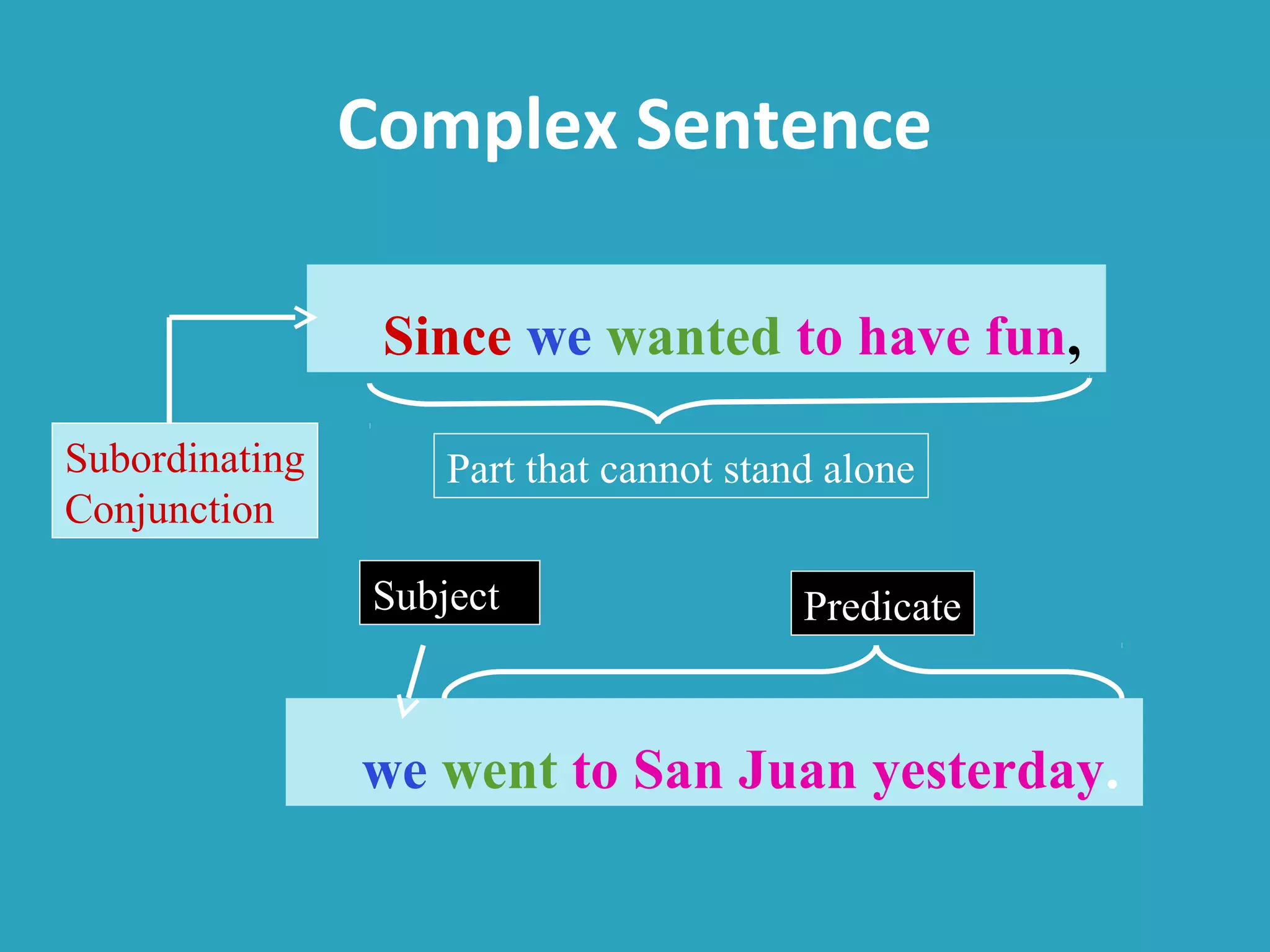 Complex Sentence

Since we wanted to have fun,

Subordinating Conjunction

Part that cannot stand alone

Subject

Predicate

we went to San Juan yesterday.